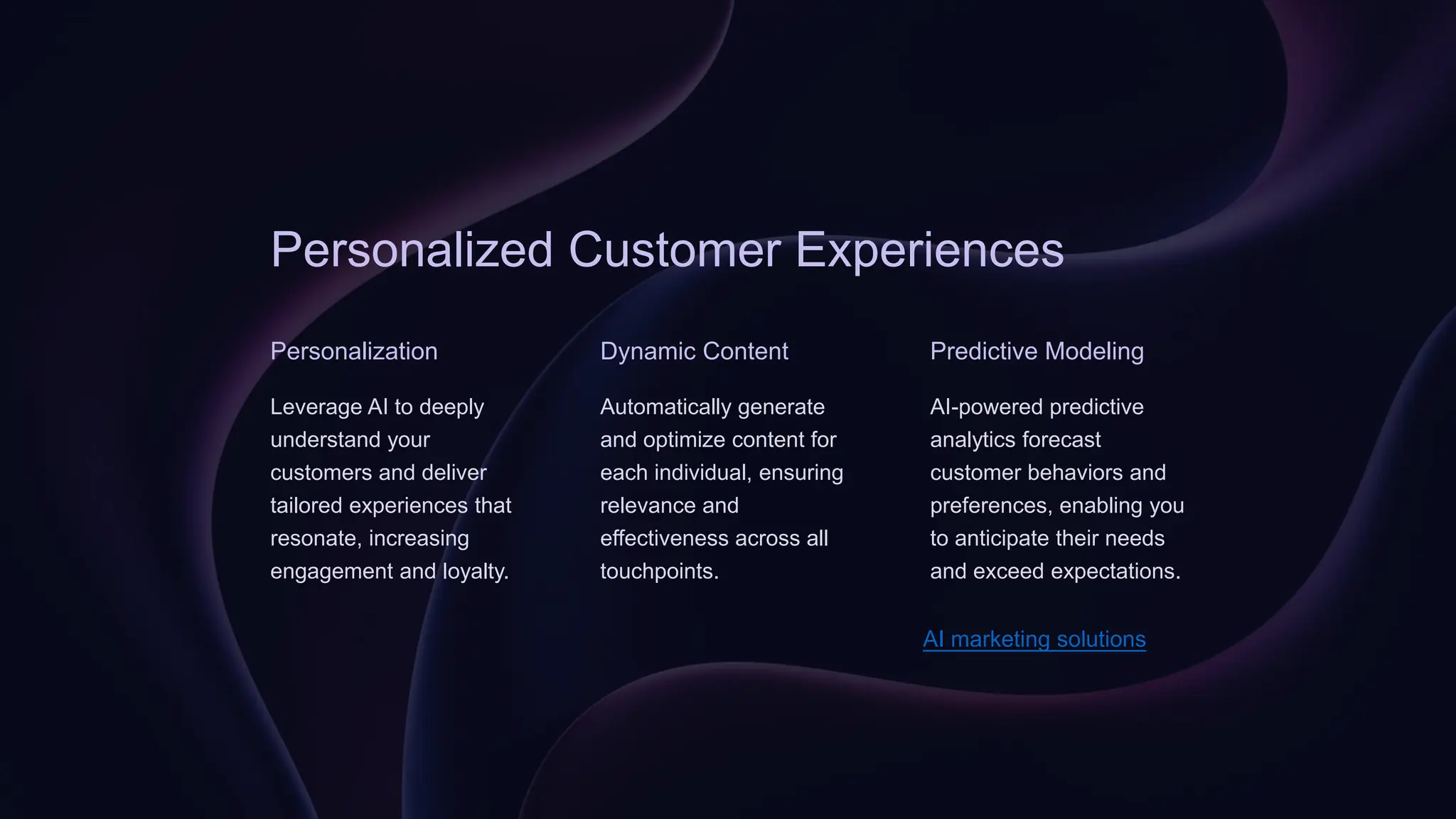 Personalized Customer Experiences

Personalization

Leverage AI to deeply understand your customers and deliver tailored experiences that resonate, increasing engagement and loyalty.

Dynamic Content

Automatically generate and optimize content for each individual, ensuring relevance and effectiveness across all touchpoints.

Predictive Modeling

AI-powered predictive analytics forecast customer behaviors and preferences, enabling you to anticipate their needs and exceed expectations.

AI marketing solutions